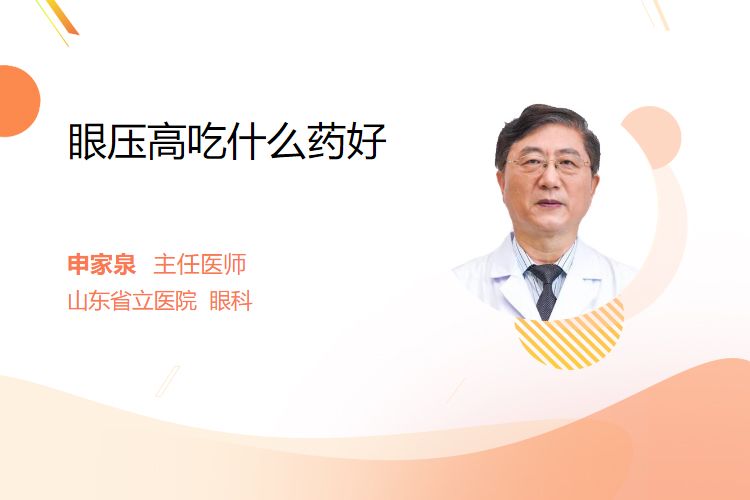 眼压高吃什么药好

申家泉 主任医师
山东省立医院 眼科